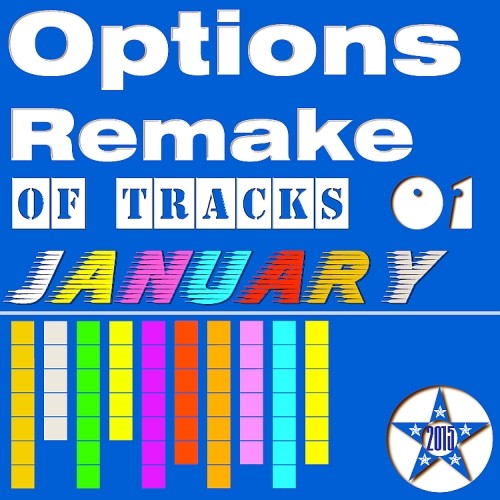 Options
Remake
OF TRACKS 01
JANUARY

2015